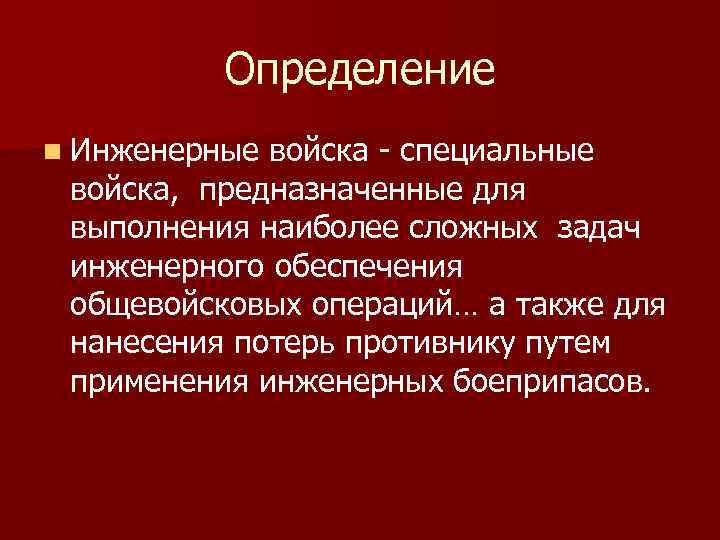 Определение

Инженерные войска - специальные войска, предназначенные для выполнения наиболее сложных задач инженерного обеспечения общевойсковых операций… а также для нанесения потерь противнику путем применения инженерных боеприпасов.